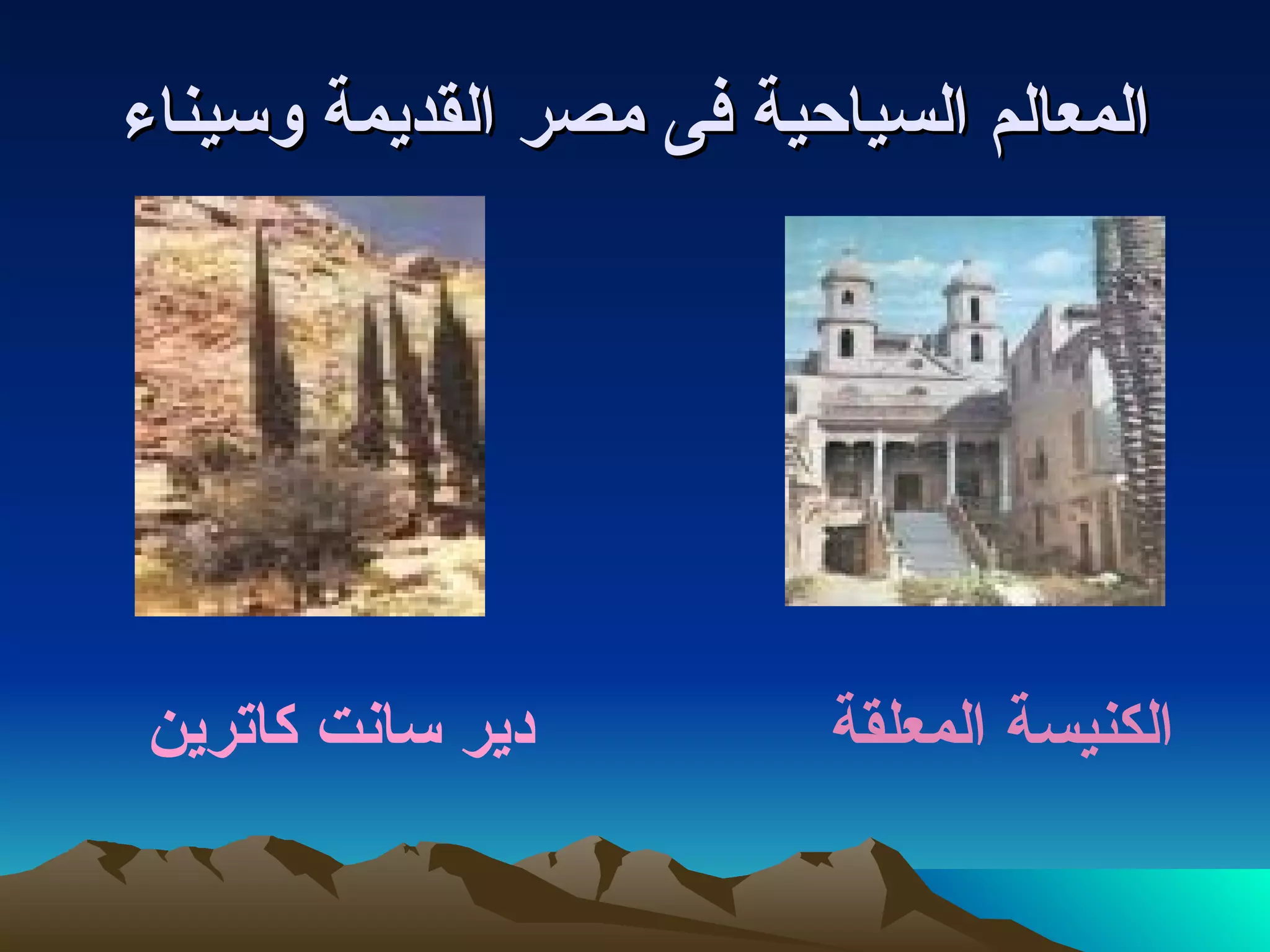 المعالم السياحية فى مصر القديمة وسيناء

الكنيسة المعلقة

دير سانت كاترين